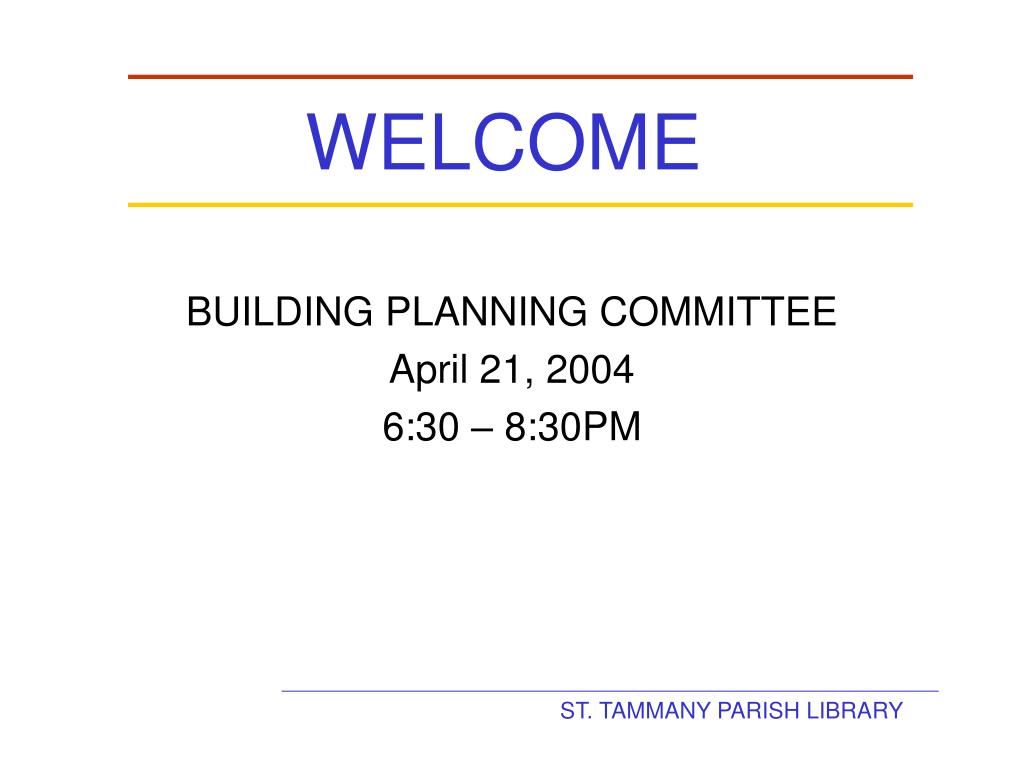 WELCOME

BUILDING PLANNING COMMITTEE
April 21, 2004
6:30 – 8:30PM

ST. TAMMANY PARISH LIBRARY